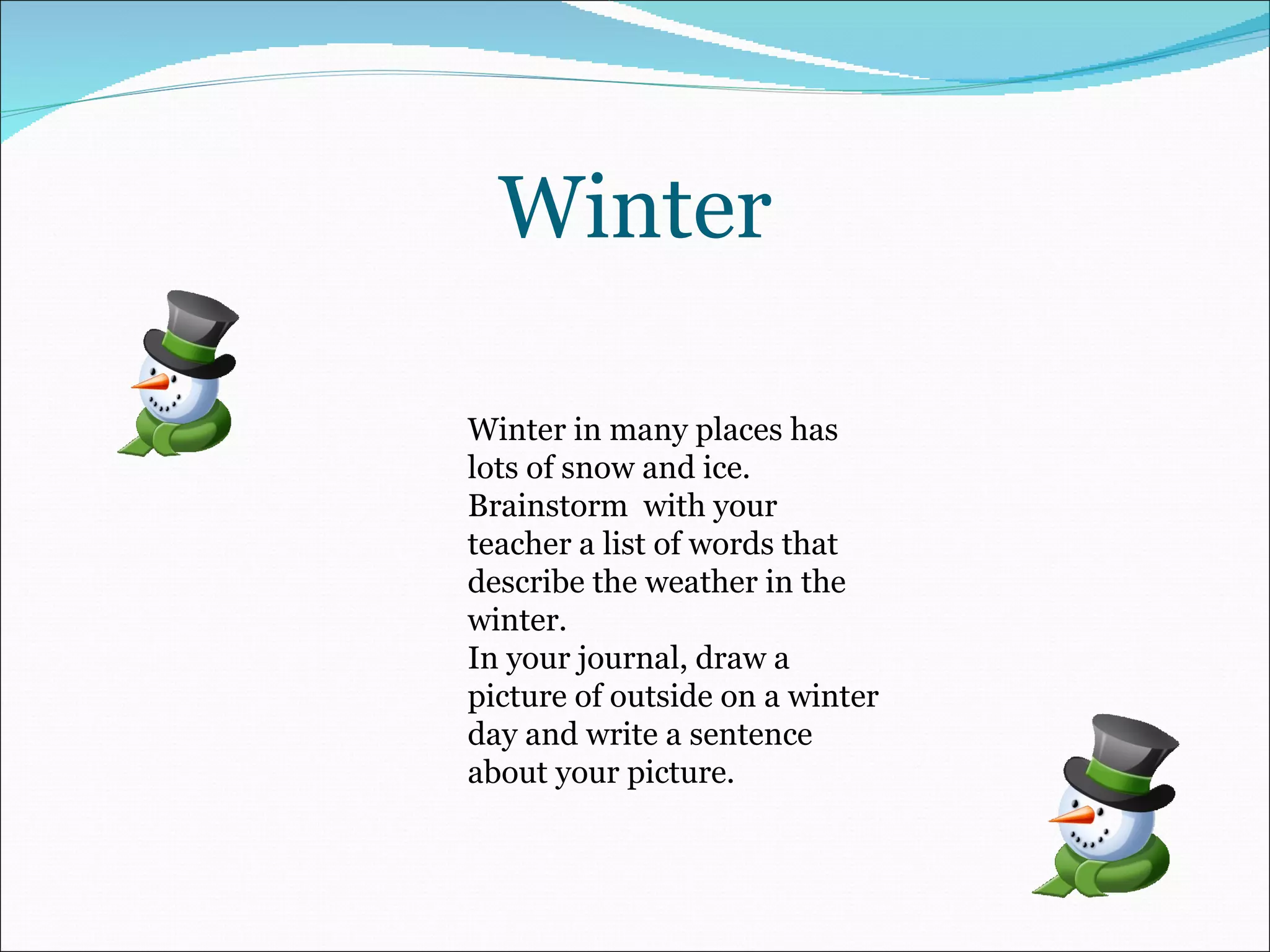 Winter

Winter in many places has lots of snow and ice. Brainstorm  with your teacher a list of words that describe the weather in the winter.
In your journal, draw a picture of outside on a winter day and write a sentence about your picture.